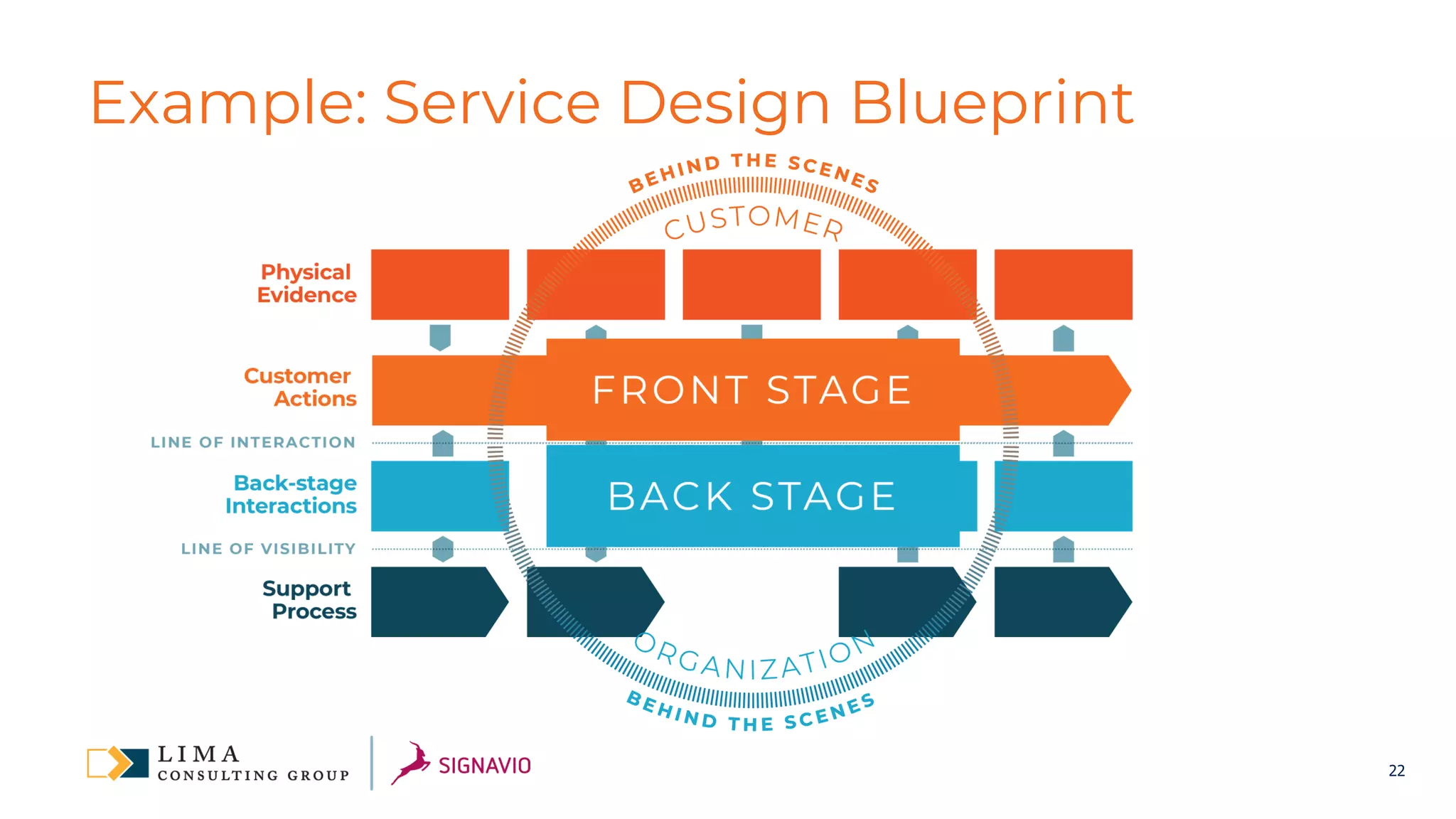 Example: Service Design Blueprint

BEHIND THE SCENES

CUSTOMER

Physical Evidence

Customer Actions

FRONT STAGE

LINE OF INTERACTION

Back-stage Interactions

BACK STAGE

LINE OF VISIBILITY

Support Process

ORGANIZATION

BEHIND THE SCENES

LIMA CONSULTING GROUP

SIGNAVIO

22